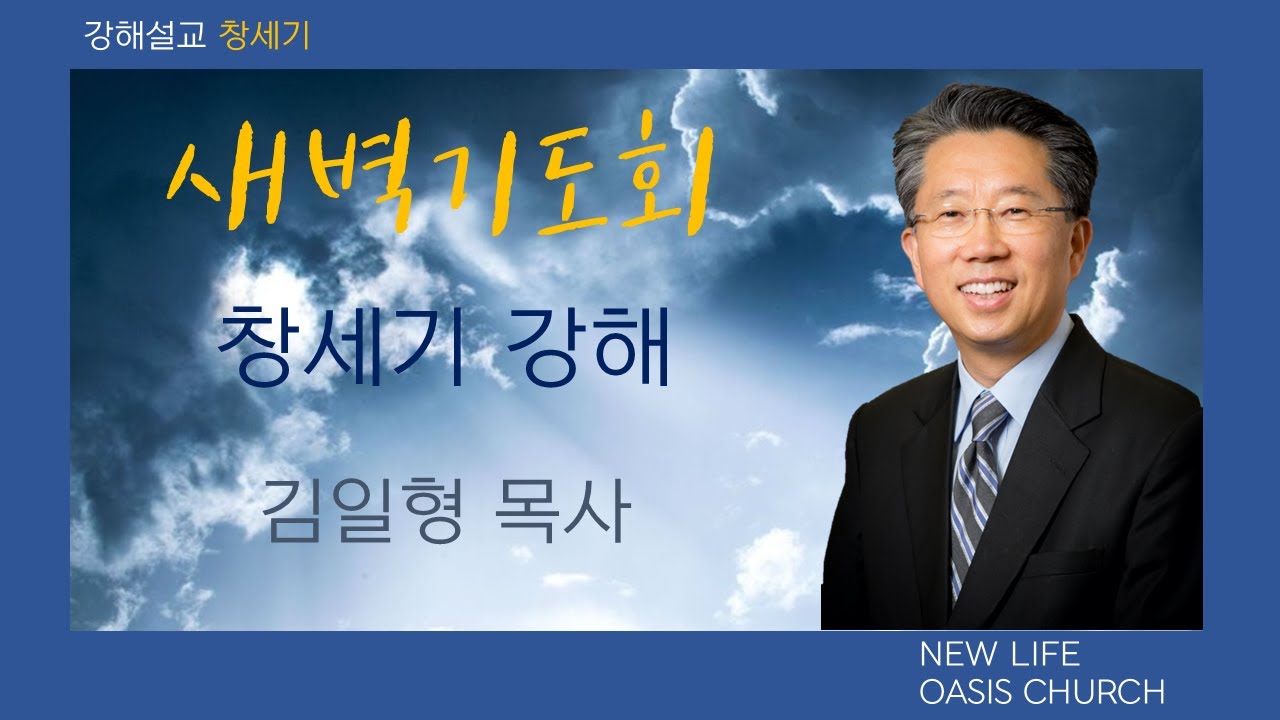 강해설교 창세기

새벽기도회

창세기 강해

김일형 목사

NEW LIFE
OASIS CHURCH